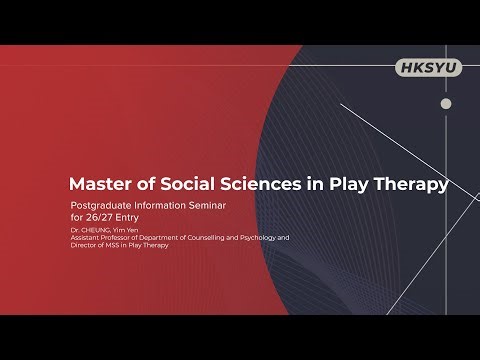 HKSYU

Master of Social Sciences in Play Therapy

Postgraduate Information Seminar for 26/27 Entry

Dr. CHEUNG, Yim Yen
Assistant Professor of Department of Counselling and Psychology and Director of MSS in Play Therapy